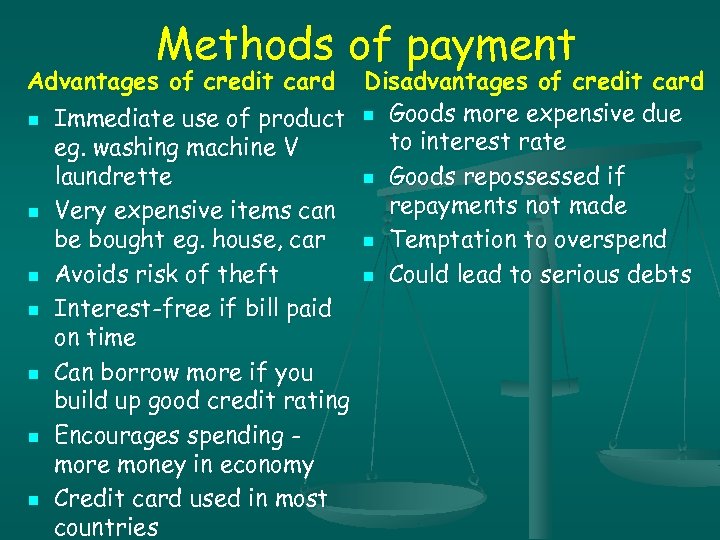 Methods of payment

Advantages of credit card

- Immediate use of product eg. washing machine V laundrette
- Very expensive items can be bought eg. house, car
- Avoids risk of theft
- Interest-free if bill paid on time
- Can borrow more if you build up good credit rating
- Encourages spending - more money in economy
- Credit card used in most countries

Disadvantages of credit card

- Goods more expensive due to interest rate
- Goods repossessed if repayments not made
- Temptation to overspend
- Could lead to serious debts